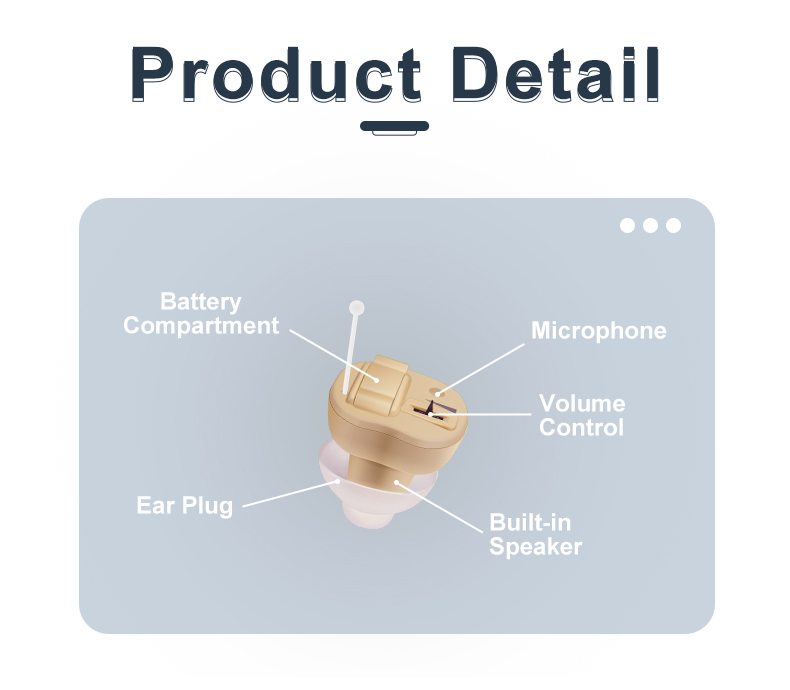 Product Detail

Battery Compartment

Microphone

Volume Control

Ear Plug

Built-in Speaker